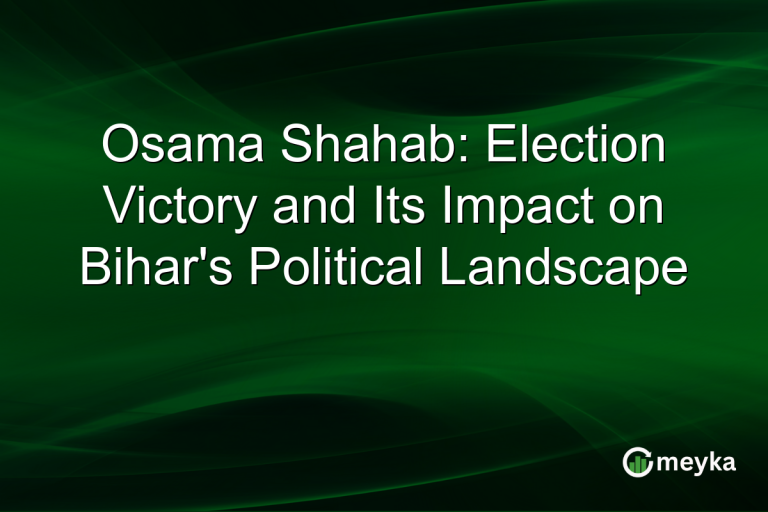 Osama Shahab: Election Victory and Its Impact on Bihar's Political Landscape

meyka